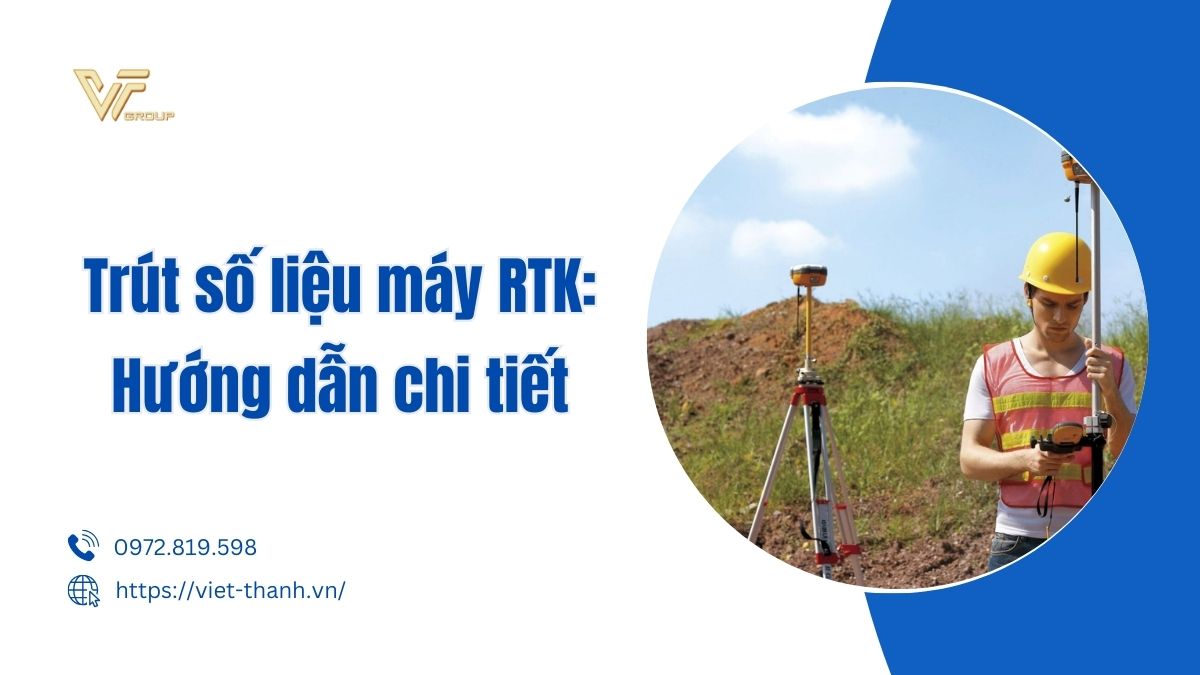 VT GROUP

Trút số liệu máy RTK: Hướng dẫn chi tiết

0972.819.598

https://viet-thanh.vn/